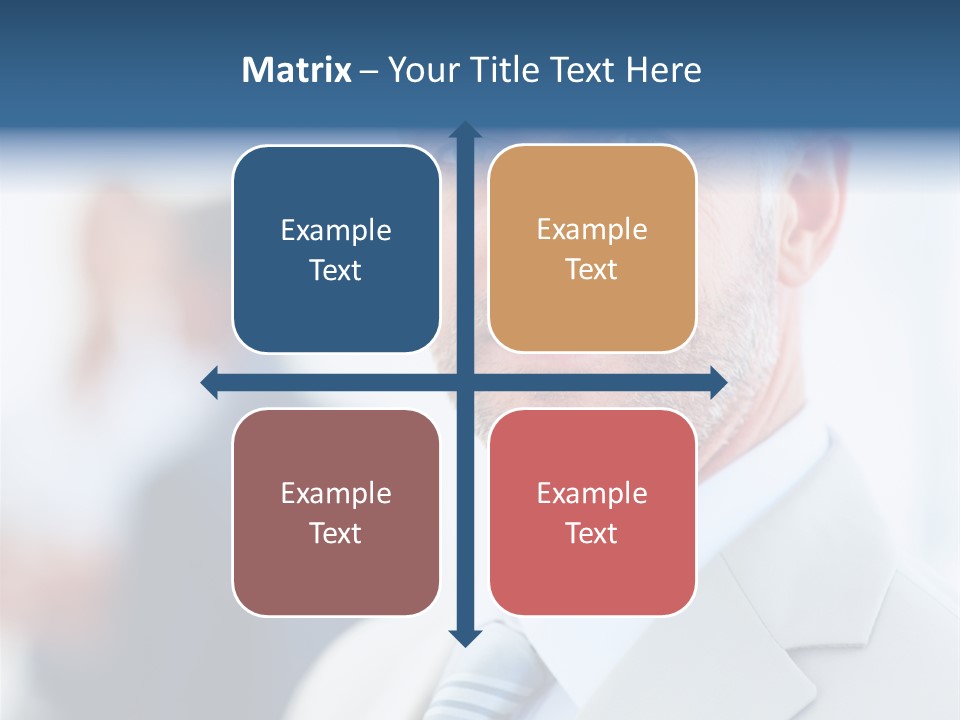 Matrix – Your Title Text Here

Example Text

Example Text

Example Text

Example Text